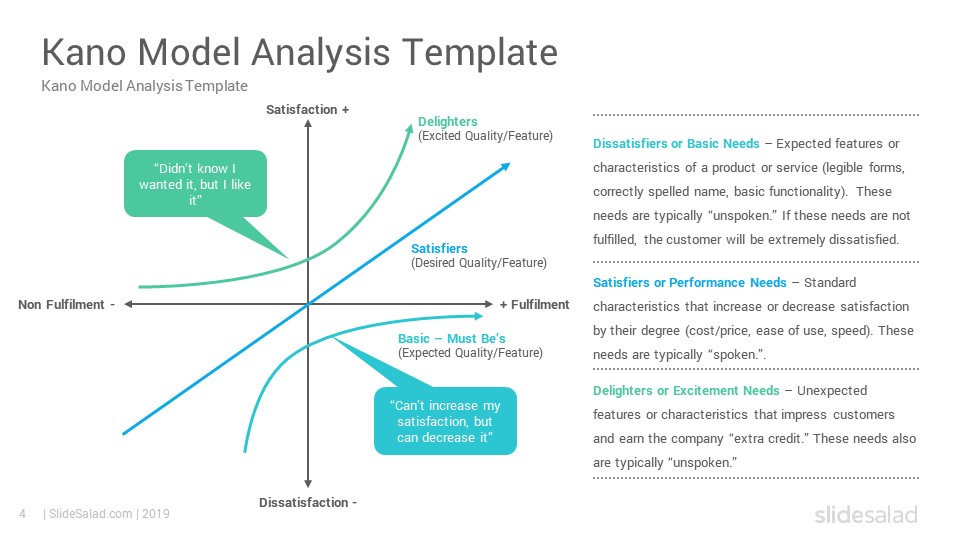 Kano Model Analysis Template

Kano Model Analysis Template

Satisfaction +

Delighters
(Excited Quality/Feature)

"Didn't know I wanted it, but I like it"

Satisfiers
(Desired Quality/Feature)

Non Fulfilment -

+ Fulfilment

Basic – Must Be's
(Expected Quality/Feature)

"Can't increase my satisfaction, but can decrease it"

Dissatisfaction -

Dissatisfiers or Basic Needs – Expected features or characteristics of a product or service (legible forms, correctly spelled name, basic functionality). These needs are typically "unspoken." If these needs are not fulfilled, the customer will be extremely dissatisfied.

Satisfiers or Performance Needs – Standard characteristics that increase or decrease satisfaction by their degree (cost/price, ease of use, speed). These needs are typically "spoken.".

Delighters or Excitement Needs – Unexpected features or characteristics that impress customers and earn the company "extra credit." These needs also are typically "unspoken."

4 | SlideSalad.com | 2019

slidesalad